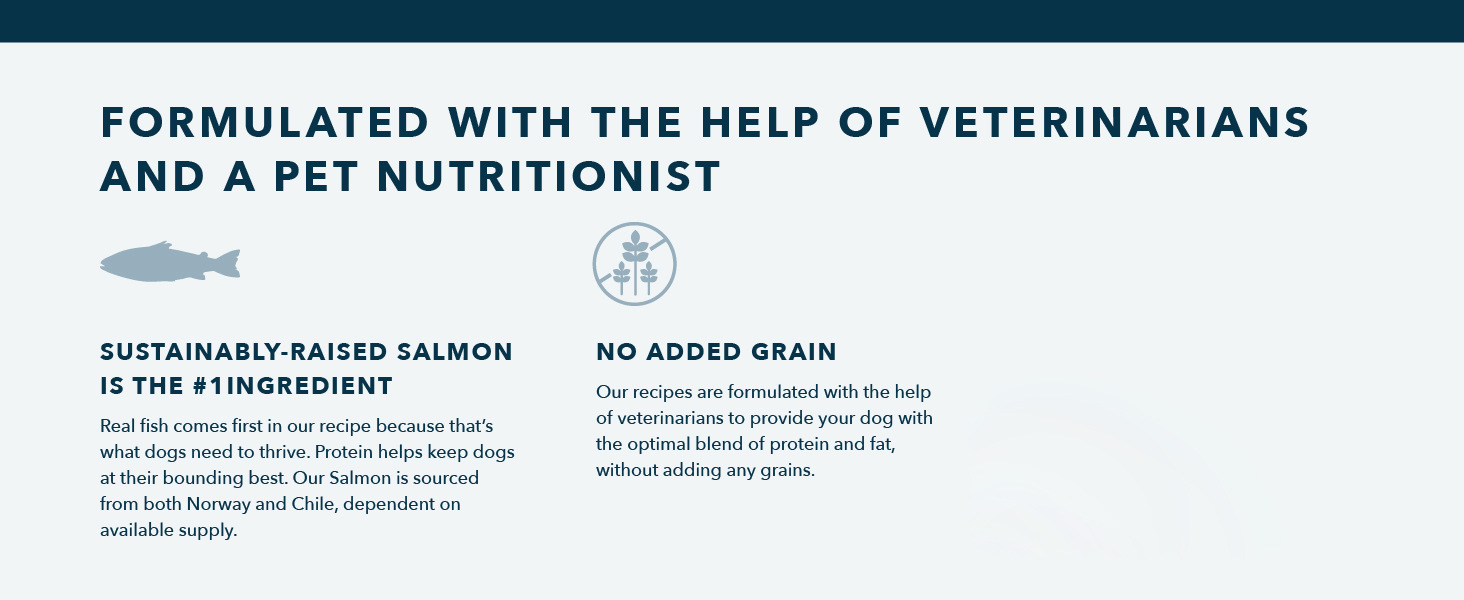 FORMULATED WITH THE HELP OF VETERINARIANS AND A PET NUTRITIONIST

SUSTAINABLY-RAISED SALMON IS THE #1INGREDIENT

Real fish comes first in our recipe because that's what dogs need to thrive. Protein helps keep dogs at their bounding best. Our Salmon is sourced from both Norway and Chile, dependent on available supply.

NO ADDED GRAIN

Our recipes are formulated with the help of veterinarians to provide your dog with the optimal blend of protein and fat, without adding any grains.